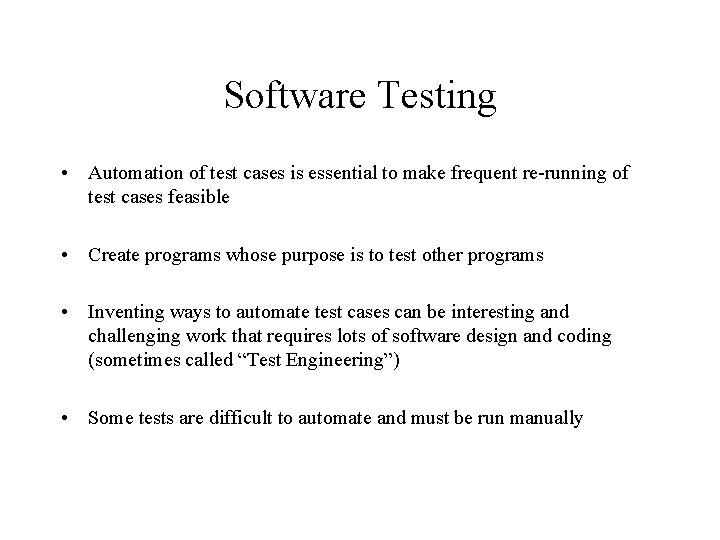 Software Testing

• Automation of test cases is essential to make frequent re-running of test cases feasible

• Create programs whose purpose is to test other programs

• Inventing ways to automate test cases can be interesting and challenging work that requires lots of software design and coding (sometimes called “Test Engineering”)

• Some tests are difficult to automate and must be run manually